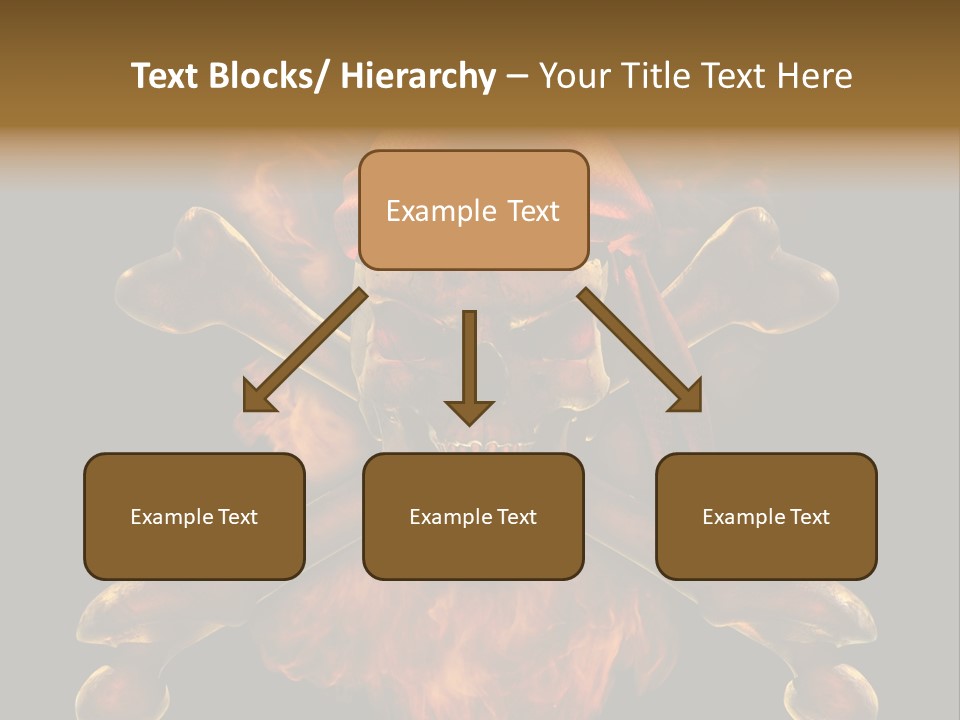 Text Blocks/ Hierarchy – Your Title Text Here

Example Text

Example Text

Example Text

Example Text